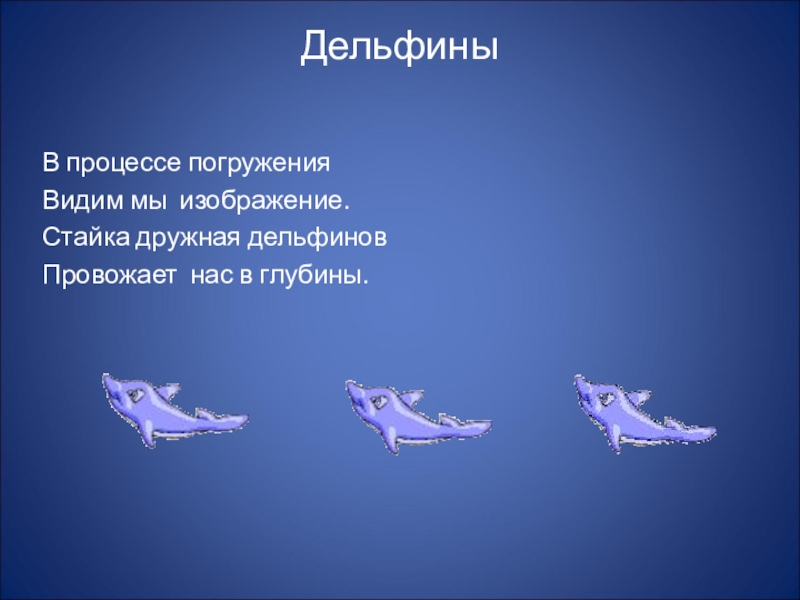 Дельфины

В процессе погружения
Видим мы изображение.
Стайка дружная дельфинов
Провожает нас в глубины.